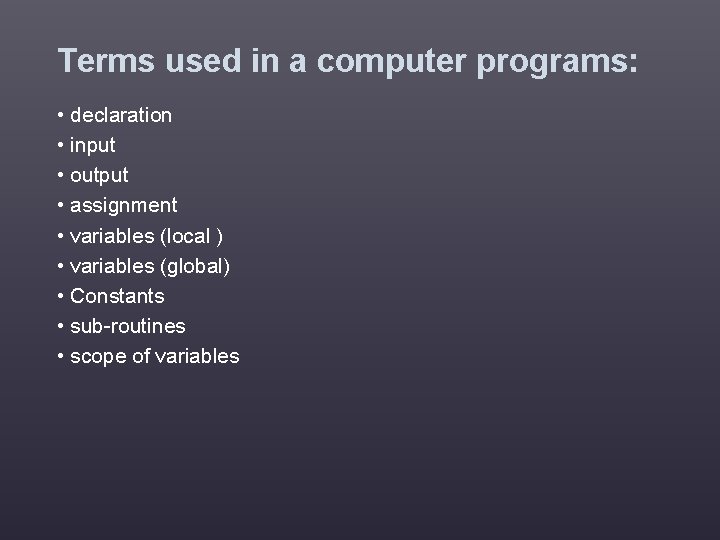 Terms used in a computer programs:

• declaration
• input
• output
• assignment
• variables (local )
• variables (global)
• Constants
• sub-routines
• scope of variables